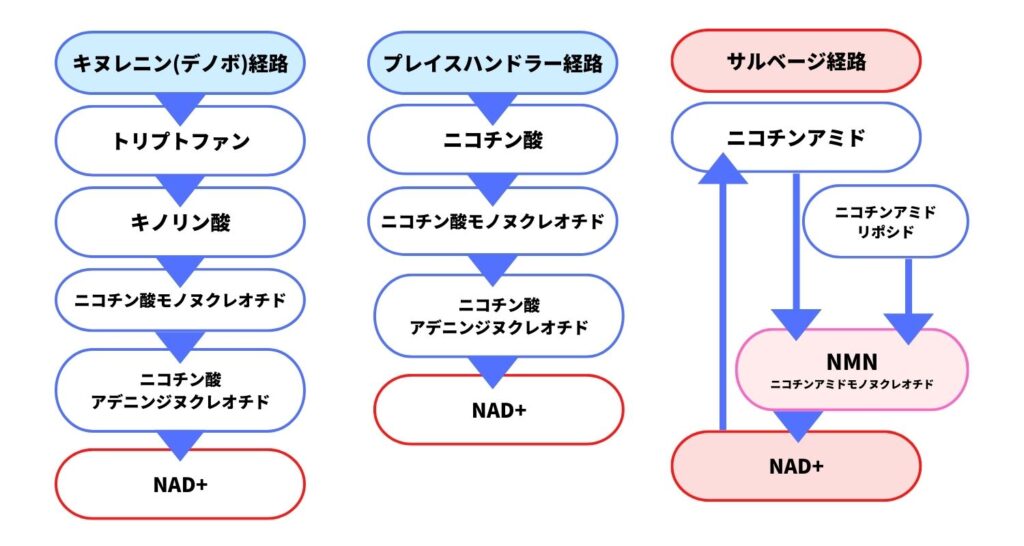 キヌレニン(デノボ)経路

トリプトファン

キノリン酸

ニコチン酸モノヌクレオチド

ニコチン酸
アデニンジヌクレオチド

NAD+

プレイスハンドラー経路

ニコチン酸

ニコチン酸モノヌクレオチド

ニコチン酸
アデニンジヌクレオチド

NAD+

サルベージ経路

ニコチンアミド

ニコチンアミド
リボシド

NMN
ニコチンアミドモノヌクレオチド

NAD+